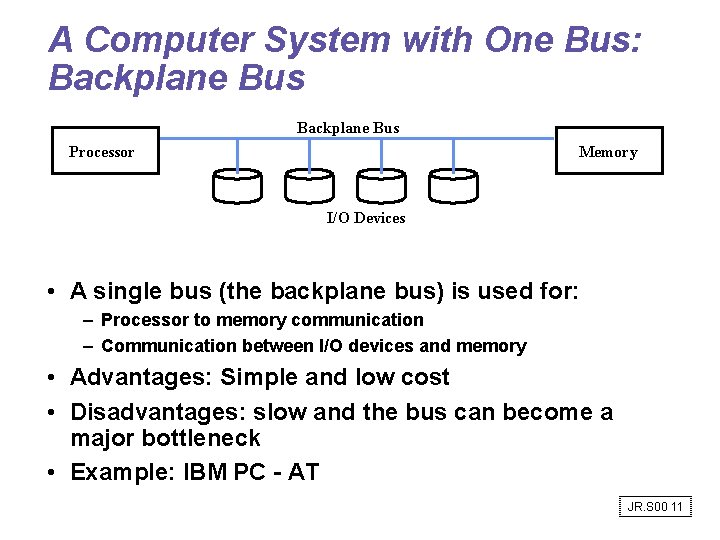 A Computer System with One Bus: Backplane Bus

Backplane Bus

Processor

Memory

I/O Devices

• A single bus (the backplane bus) is used for:
– Processor to memory communication
– Communication between I/O devices and memory

• Advantages: Simple and low cost

• Disadvantages: slow and the bus can become a major bottleneck

• Example: IBM PC - AT

JR.S00 11